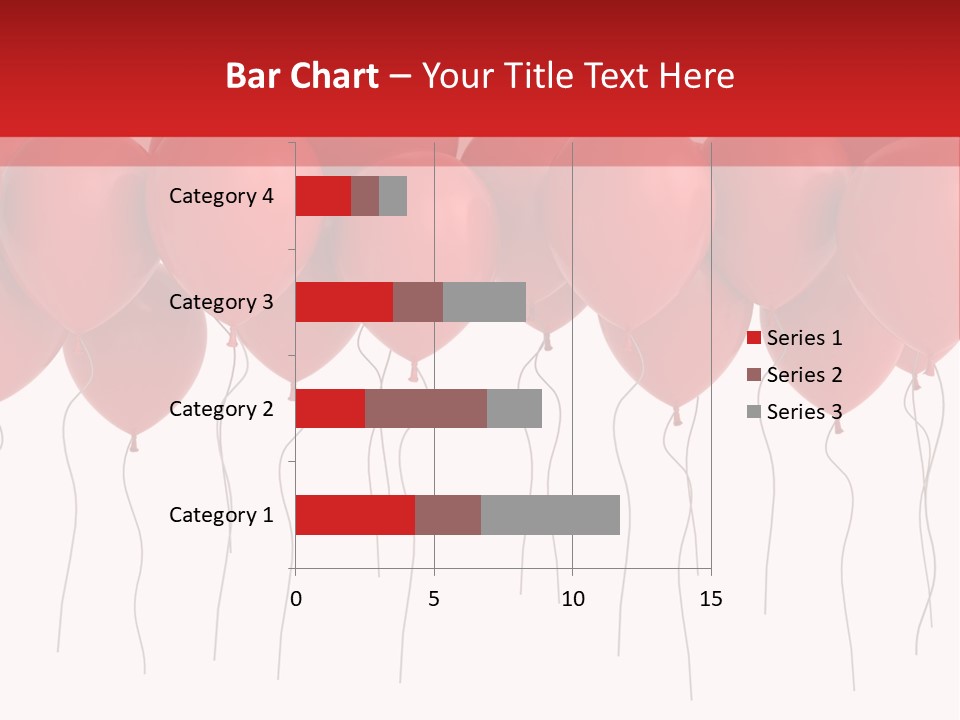 Bar Chart – Your Title Text Here

Category 4
Category 3
Category 2
Category 1

0
5
10
15

Series 1
Series 2
Series 3